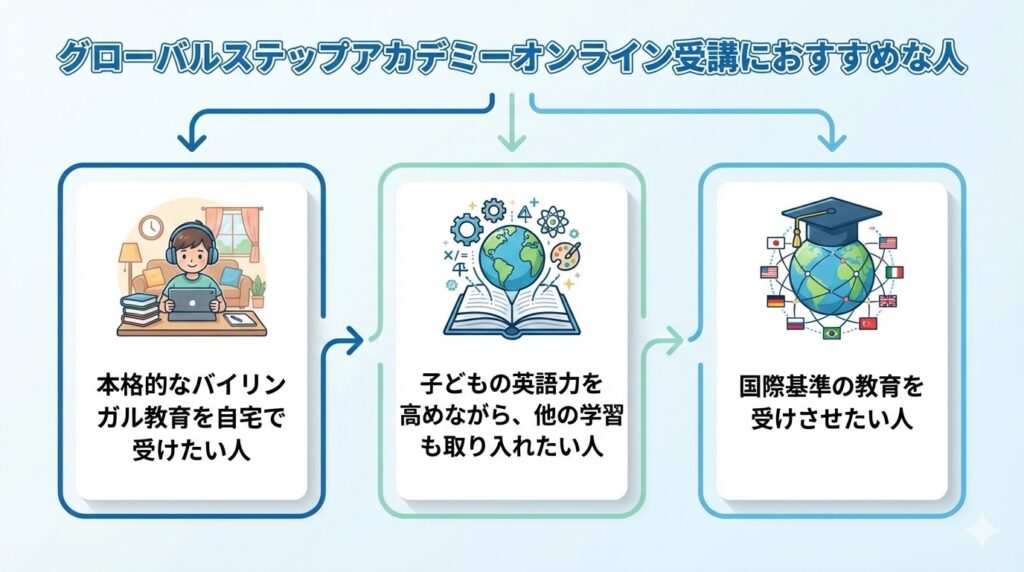 グローバルステップアカデミーオンライン受講におすすめな人

本格的なバイリンガル教育を自宅で受けたい人

子どもの英語力を高めながら、他の学習も取り入れたい人

国際基準の教育を受けさせたい人